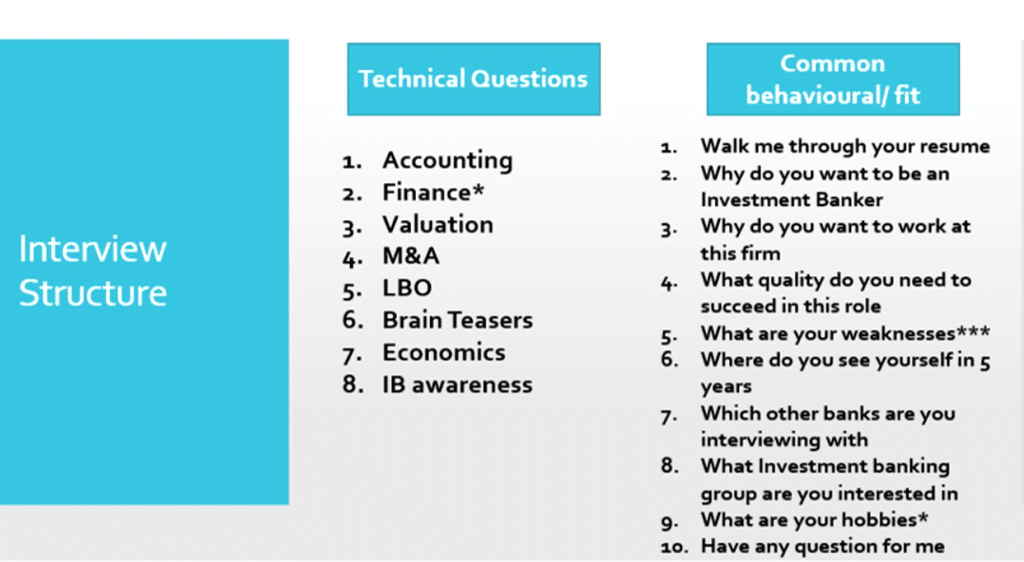 Interview Structure

Technical Questions

1. Accounting
2. Finance*
3. Valuation
4. M&A
5. LBO
6. Brain Teasers
7. Economics
8. IB awareness

Common behavioural/ fit

1. Walk me through your resume
2. Why do you want to be an Investment Banker
3. Why do you want to work at this firm
4. What quality do you need to succeed in this role
5. What are your weaknesses***
6. Where do you see yourself in 5 years
7. Which other banks are you interviewing with
8. What Investment banking group are you interested in
9. What are your hobbies*
10. Have any question for me